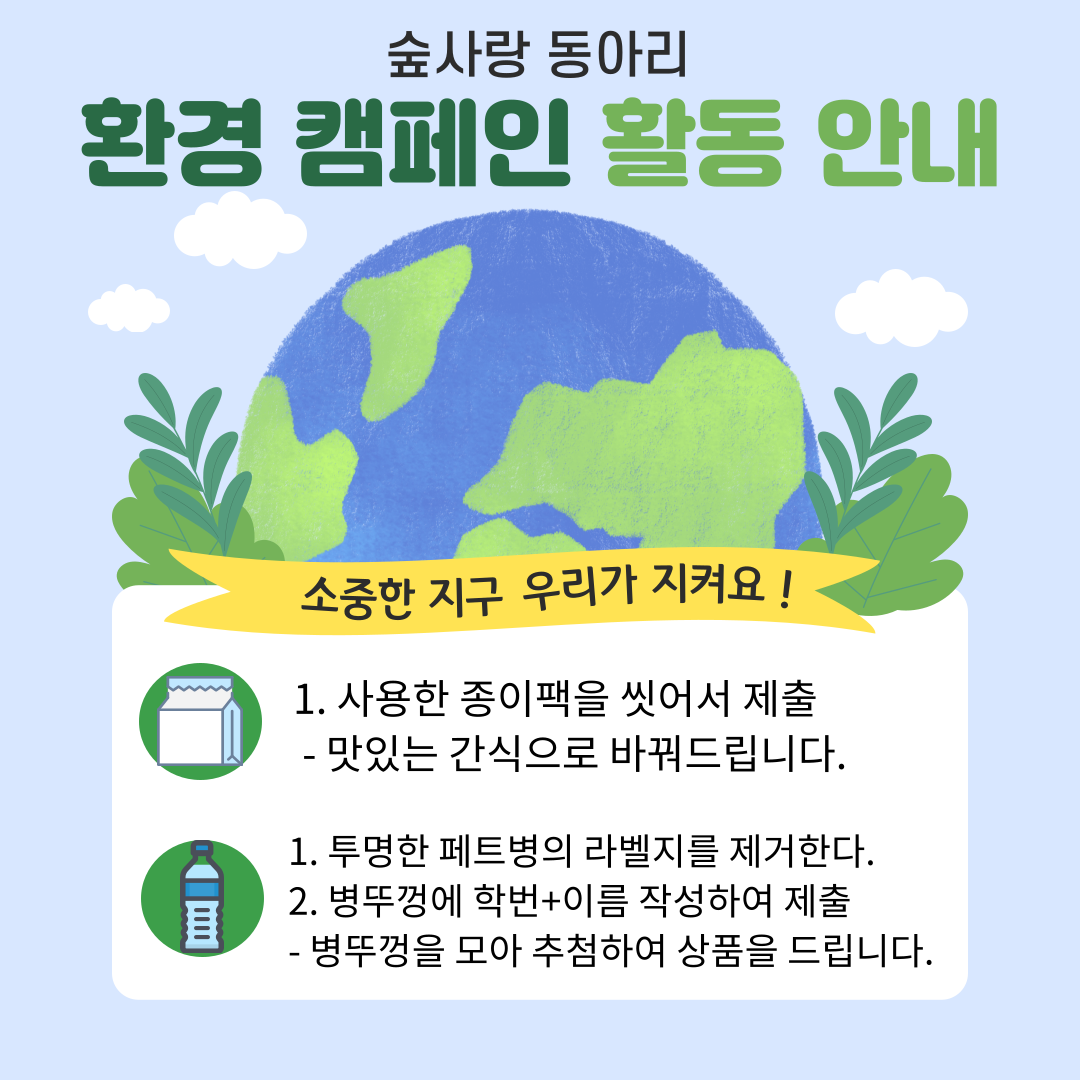 숲사랑 동아리
환경 캠페인 활동 안내

소중한 지구 우리가 지켜요 !

1. 사용한 종이팩을 씻어서 제출
- 맛있는 간식으로 바꿔드립니다.

1. 투명한 페트병의 라벨지를 제거한다.
2. 병뚜껑에 학번+이름 작성하여 제출
- 병뚜껑을 모아 추첨하여 상품을 드립니다.